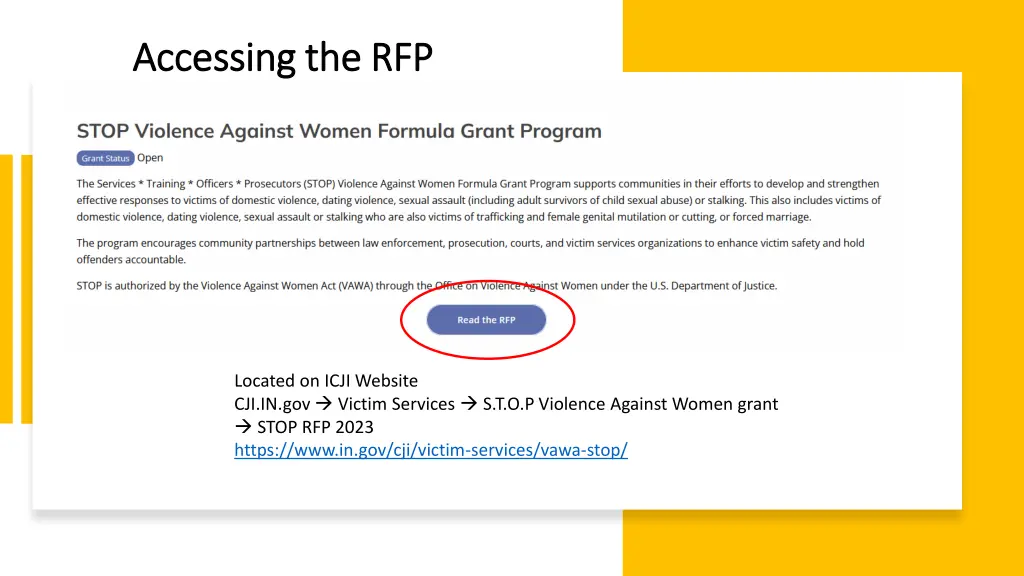 Accessing the RFP

STOP Violence Against Women Formula Grant Program

Grant Status Open

The Services * Training * Officers * Prosecutors (STOP) Violence Against Women Formula Grant Program supports communities in their efforts to develop and strengthen effective responses to victims of domestic violence, dating violence, sexual assault (including adult survivors of child sexual abuse) or stalking. This also includes victims of domestic violence, dating violence, sexual assault or stalking who are also victims of trafficking and female genital mutilation or cutting, or forced marriage.

The program encourages community partnerships between law enforcement, prosecution, courts, and victim services organizations to enhance victim safety and hold offenders accountable.

STOP is authorized by the Violence Against Women Act (VAWA) through the Office on Violence Against Women under the U.S. Department of Justice.

Read the RFP

Located on ICJI Website
CJI.IN.gov → Victim Services → S.T.O.P Violence Against Women grant → STOP RFP 2023
https://www.in.gov/cji/victim-services/vawa-stop/